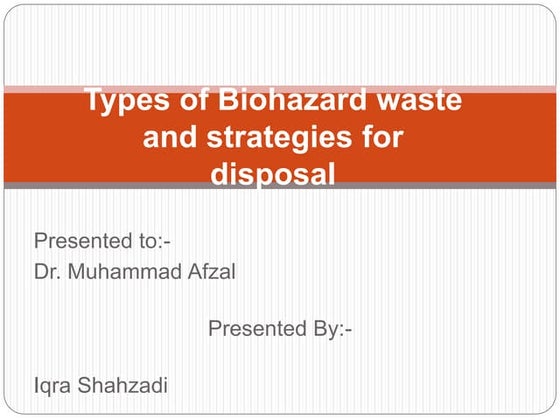 Types of Biohazard waste and strategies for disposal

Presented to:-
Dr. Muhammad Afzal

Presented By:-

Iqra Shahzadi